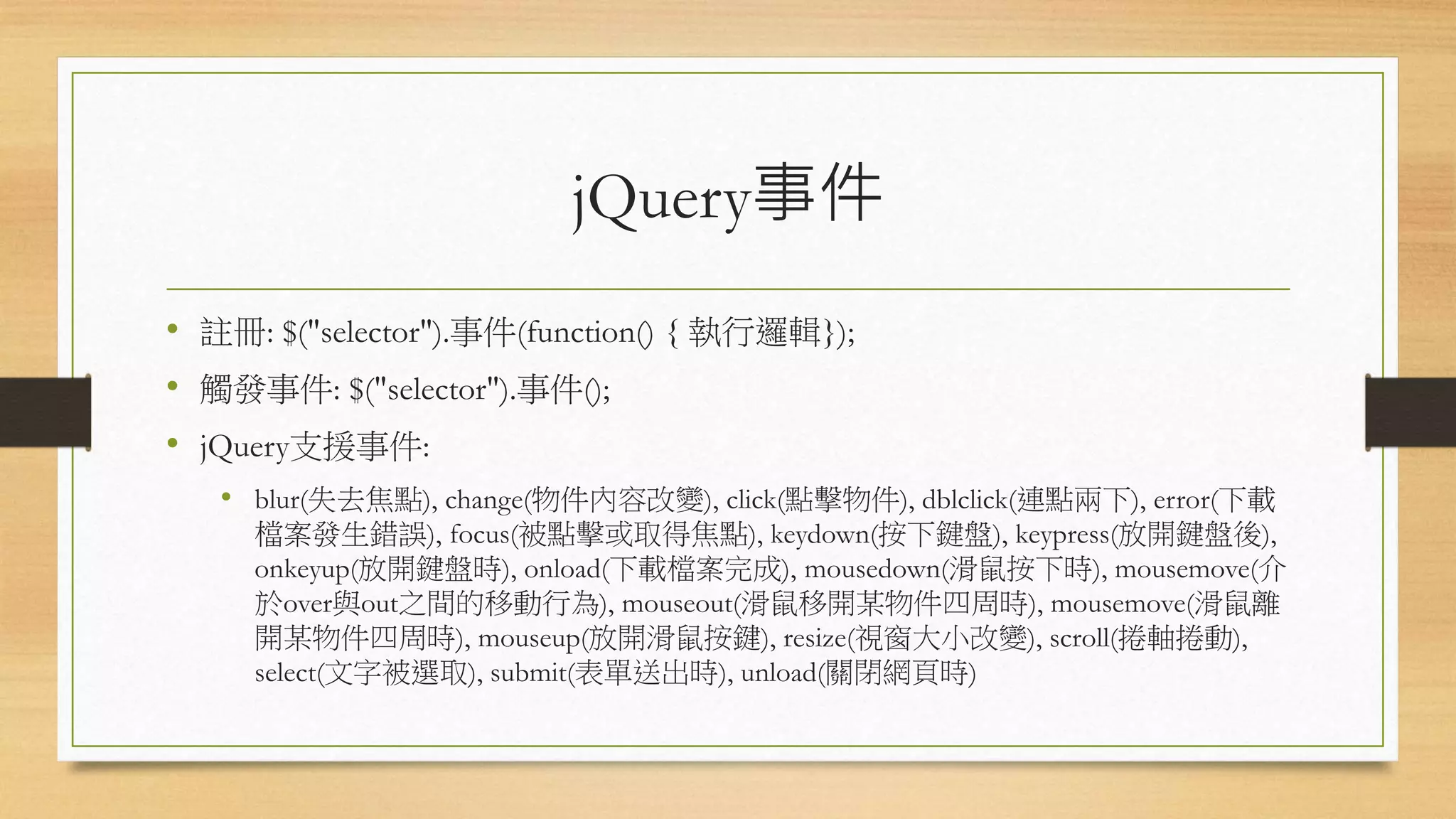 jQuery事件

• 註冊: $("selector").事件(function() { 執行邏輯});
• 觸發事件: $("selector").事件();
• jQuery支援事件:
  • blur(失去焦點), change(物件內容改變), click(點擊物件), dblclick(連點兩下), error(下載檔案發生錯誤), focus(被點擊或取得焦點), keydown(按下鍵盤), keypress(放開鍵盤後), onkeyup(放開鍵盤時), onload(下載檔案完成), mousedown(滑鼠按下時), mousemove(介於over與out之間的移動行為), mouseout(滑鼠移開某物件四周時), mousemove(滑鼠離開某物件四周時), mouseup(放開滑鼠按鍵), resize(視窗大小改變), scroll(捲軸捲動), select(文字被選取), submit(表單送出時), unload(關閉網頁時)